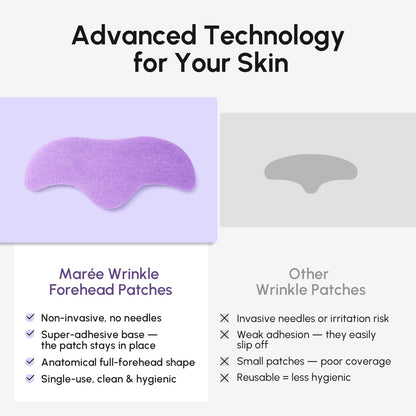 Advanced Technology for Your Skin

Marée Wrinkle Forehead Patches

Non-invasive, no needles

Super-adhesive base — the patch stays in place

Anatomical full-forehead shape

Single-use, clean & hygienic

Other Wrinkle Patches

Invasive needles or irritation risk

Weak adhesion — they easily slip off

Small patches — poor coverage

Reusable = less hygienic